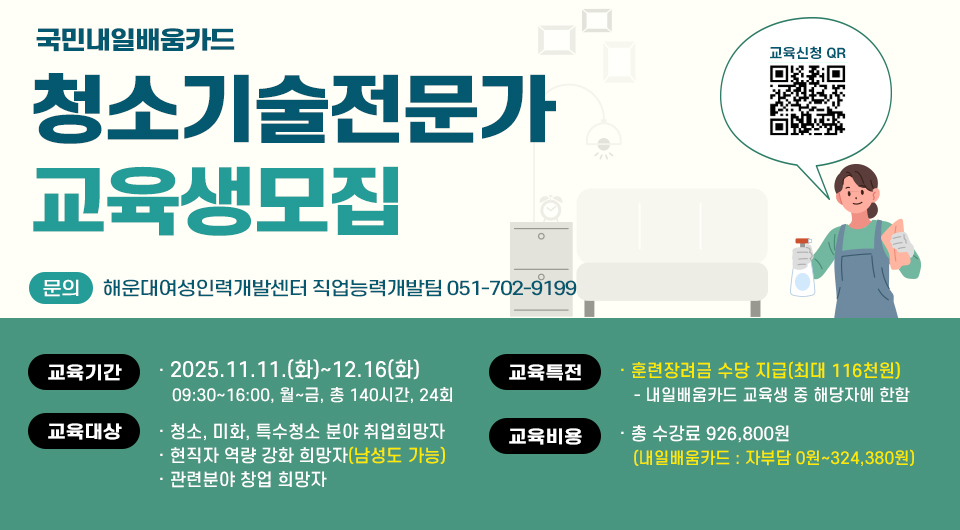 국민내일배움카드
청소기술전문가
교육생모집

교육신청 QR

문의 해운대여성인력개발센터 직업능력개발팀 051-702-9199

교육기간
· 2025.11.11.(화)~12.16(화)
09:30~16:00, 월~금, 총 140시간, 24회

교육대상
· 청소, 미화, 특수청소 분야 취업희망자
· 현직자 역량 강화 희망자(남성도 가능)
· 관련분야 창업 희망자

교육특전
· 훈련장려금 수당 지급(최대 116천원)
- 내일배움카드 교육생 중 해당자에 한함

교육비용
· 총 수강료 926,800원
(내일배움카드 : 자부담 0원~324,380원)